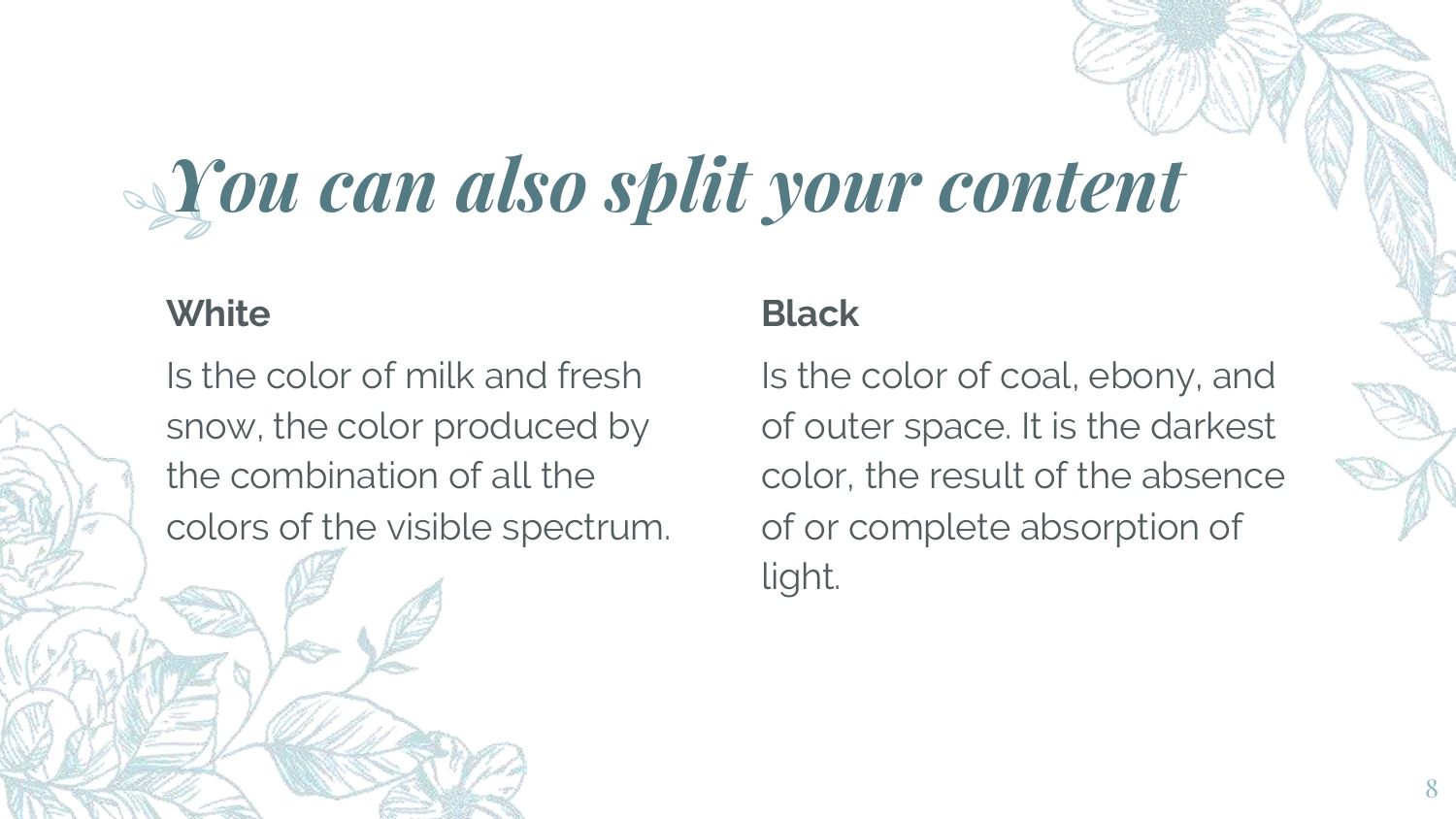 You can also split your content

White

Is the color of milk and fresh snow, the color produced by the combination of all the colors of the visible spectrum.

Black

Is the color of coal, ebony, and of outer space. It is the darkest color, the result of the absence of or complete absorption of light.

8